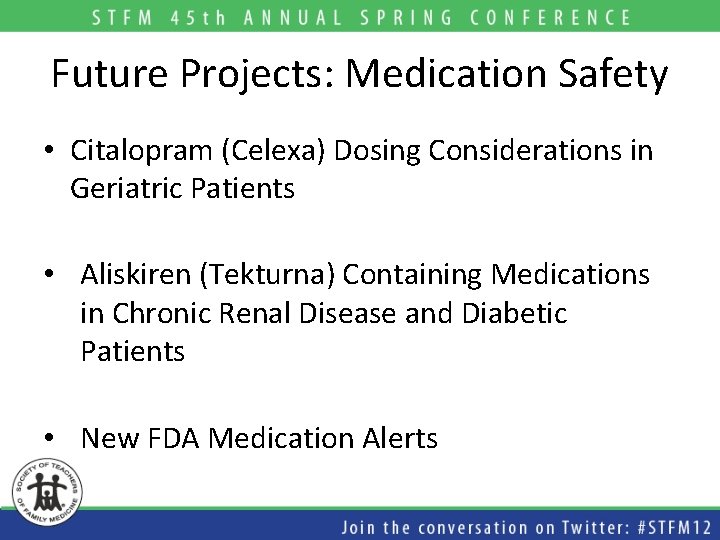 STFM 45th ANNUAL SPRING CONFERENCE

Future Projects: Medication Safety

• Citalopram (Celexa) Dosing Considerations in Geriatric Patients

• Aliskiren (Tekturna) Containing Medications in Chronic Renal Disease and Diabetic Patients

• New FDA Medication Alerts

SOCIETY OF TEACHERS OF FAMILY MEDICINE

Join the conversation on Twitter: #STFM12